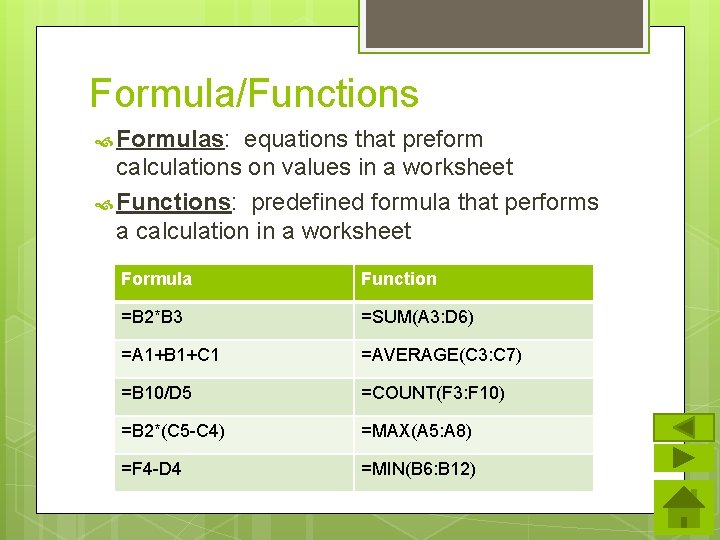 Formula/Functions

Formulas: equations that preform calculations on values in a worksheet

Functions: predefined formula that performs a calculation in a worksheet

| Formula | Function |
|---|---|
| =B2*B3 | =SUM(A3:D6) |
| =A1+B1+C1 | =AVERAGE(C3:C7) |
| =B10/D5 | =COUNT(F3:F10) |
| =B2*(C5-C4) | =MAX(A5:A8) |
| =F4-D4 | =MIN(B6:B12) |